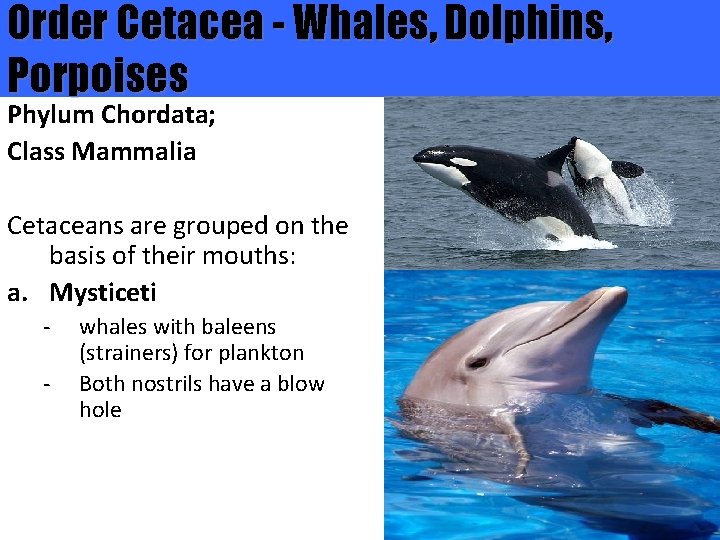 Order Cetacea - Whales, Dolphins, Porpoises

Phylum Chordata;

Class Mammalia

Cetaceans are grouped on the basis of their mouths:

a. Mysticeti

- whales with baleens (strainers) for plankton
- Both nostrils have a blow hole